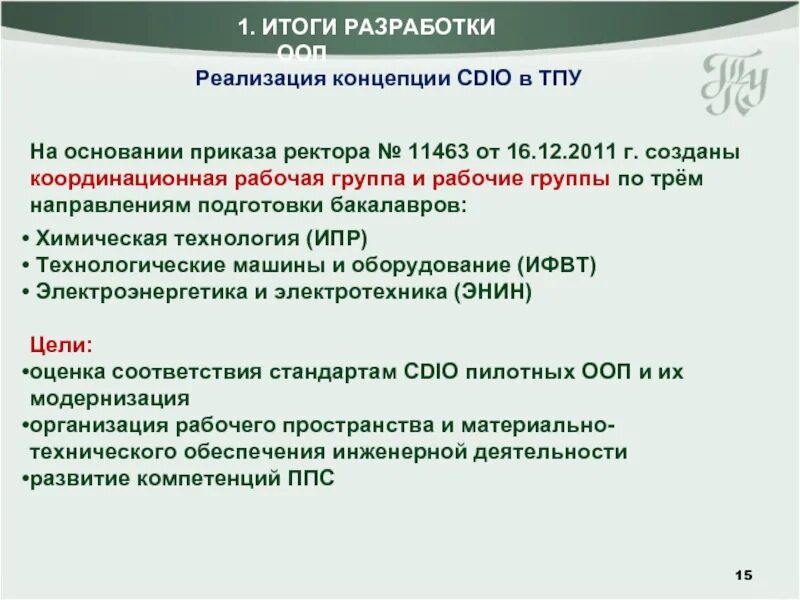 1. ИТОГИ РАЗРАБОТКИ ООП

Реализация концепции CDIO в ТПУ

ТПУ

На основании приказа ректора № 11463 от 16.12.2011 г. созданы координационная рабочая группа и рабочие группы по трём направлениям подготовки бакалавров:

• Химическая технология (ИПР)
• Технологические машины и оборудование (ИФВТ)
• Электроэнергетика и электротехника (ЭНИН)

Цели:
•оценка соответствия стандартам CDIO пилотных ООП и их модернизация
•организация рабочего пространства и материально-технического обеспечения инженерной деятельности
•развитие компетенций ППС

15